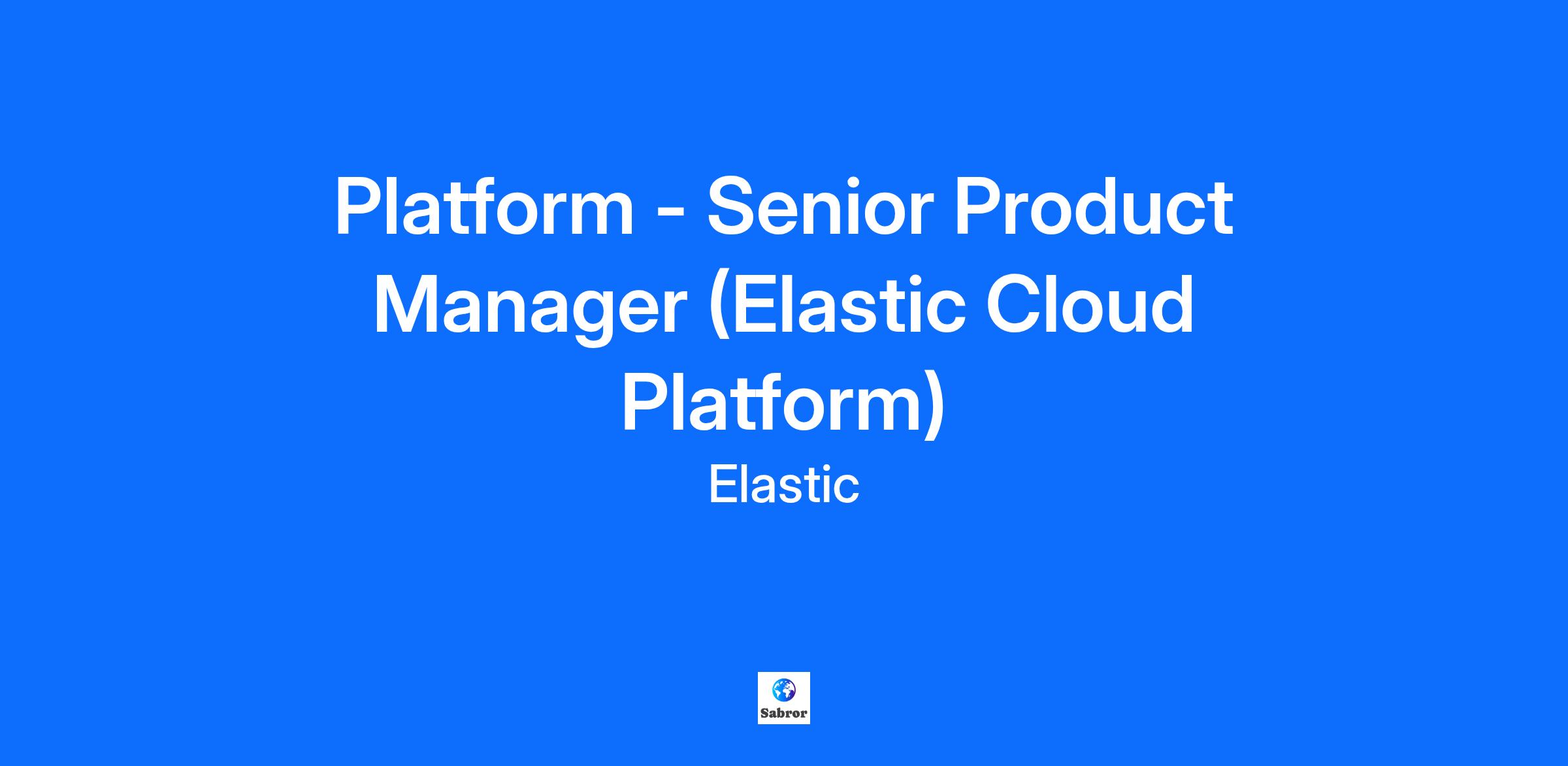 Platform - Senior Product Manager (Elastic Cloud Platform)

Elastic

Sabror